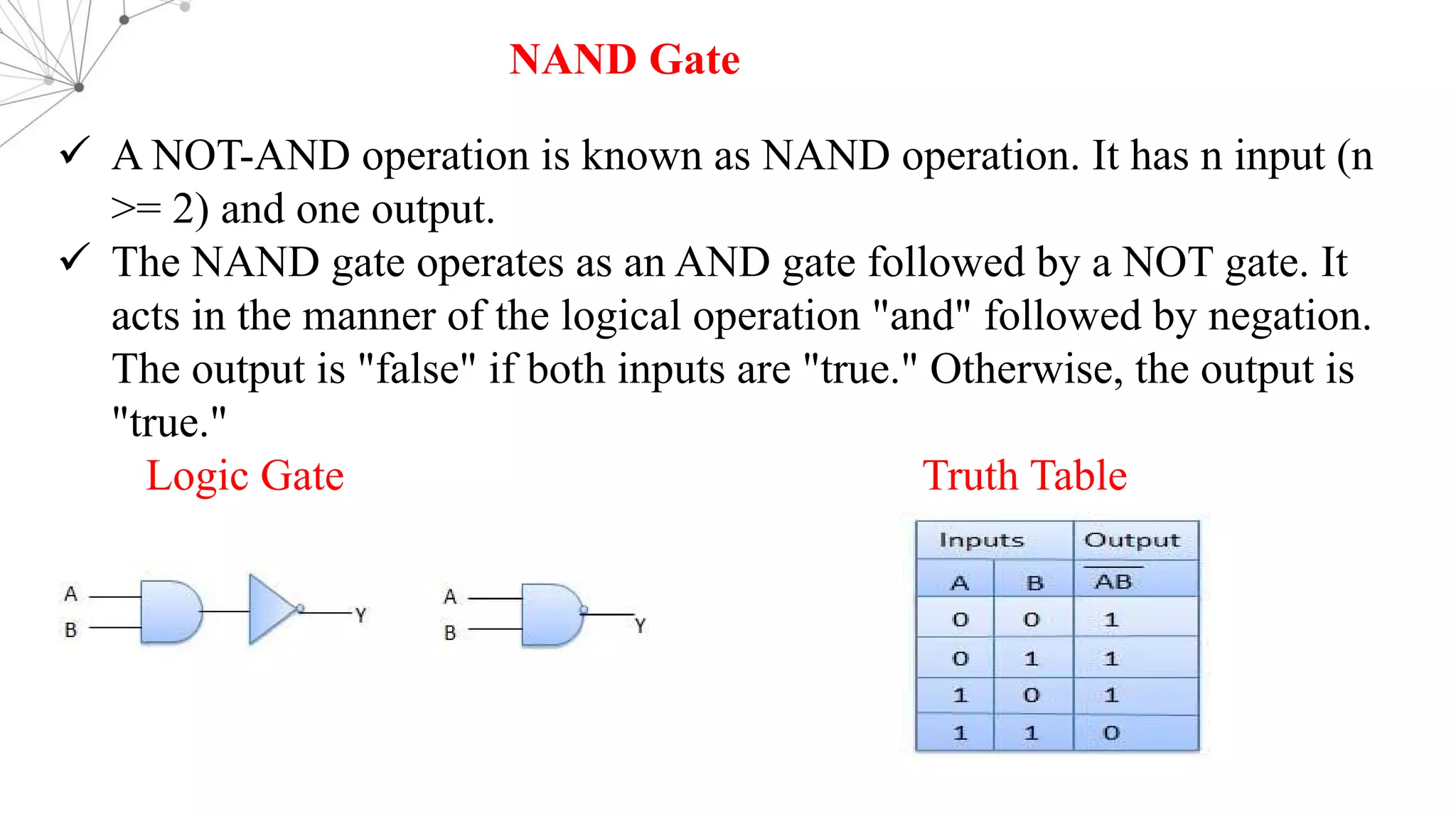 NAND Gate

✓ A NOT-AND operation is known as NAND operation. It has n input (n >= 2) and one output.
✓ The NAND gate operates as an AND gate followed by a NOT gate. It acts in the manner of the logical operation "and" followed by negation. The output is "false" if both inputs are "true." Otherwise, the output is "true."

Logic Gate

A
B
Y

A
B
Y

Truth Table

| Inputs | | Output |
|---|---|---|
| A | B | $\overline{AB}$ |
| 0 | 0 | 1 |
| 0 | 1 | 1 |
| 1 | 0 | 1 |
| 1 | 1 | 0 |